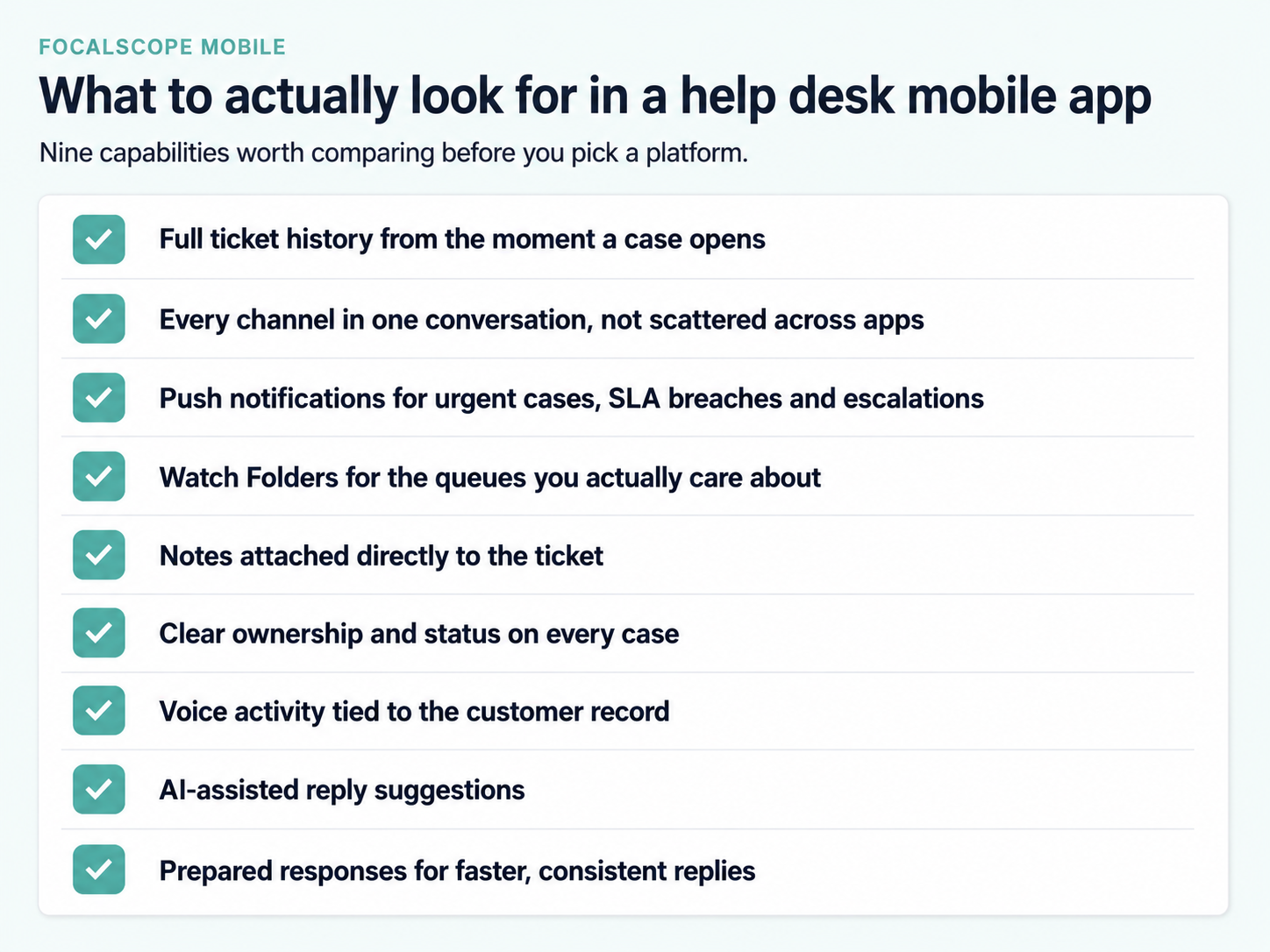 FOCALSCOPE MOBILE

What to actually look for in a help desk mobile app

Nine capabilities worth comparing before you pick a platform.

Full ticket history from the moment a case opens

Every channel in one conversation, not scattered across apps

Push notifications for urgent cases, SLA breaches and escalations

Watch Folders for the queues you actually care about

Notes attached directly to the ticket

Clear ownership and status on every case

Voice activity tied to the customer record

AI-assisted reply suggestions

Prepared responses for faster, consistent replies